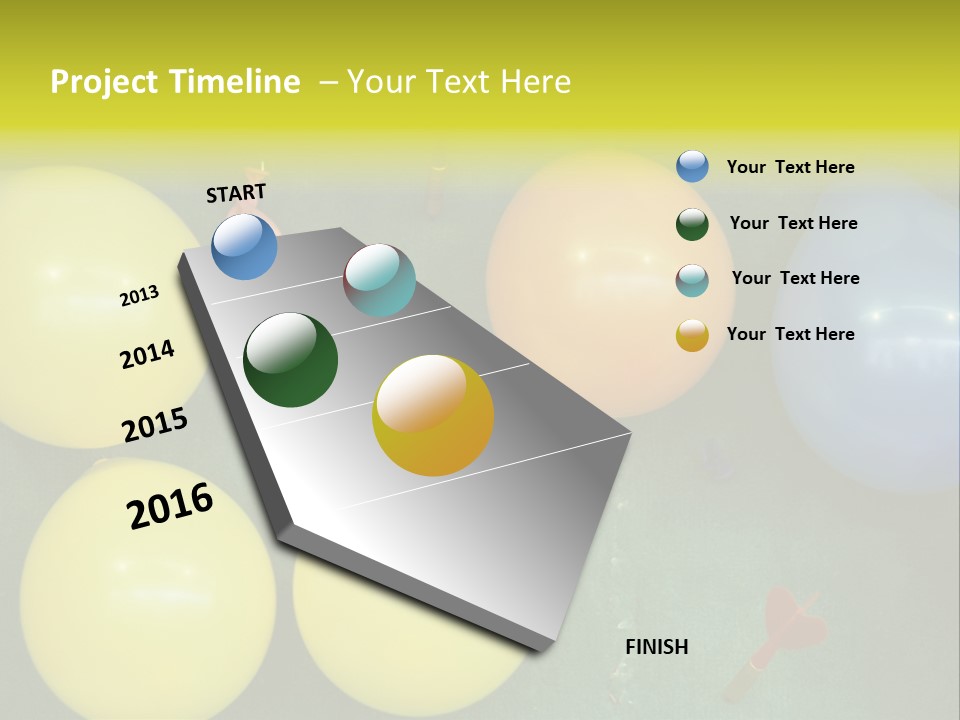 Project Timeline – Your Text Here

START

2013

2014

2015

2016

FINISH

Your Text Here

Your Text Here

Your Text Here

Your Text Here